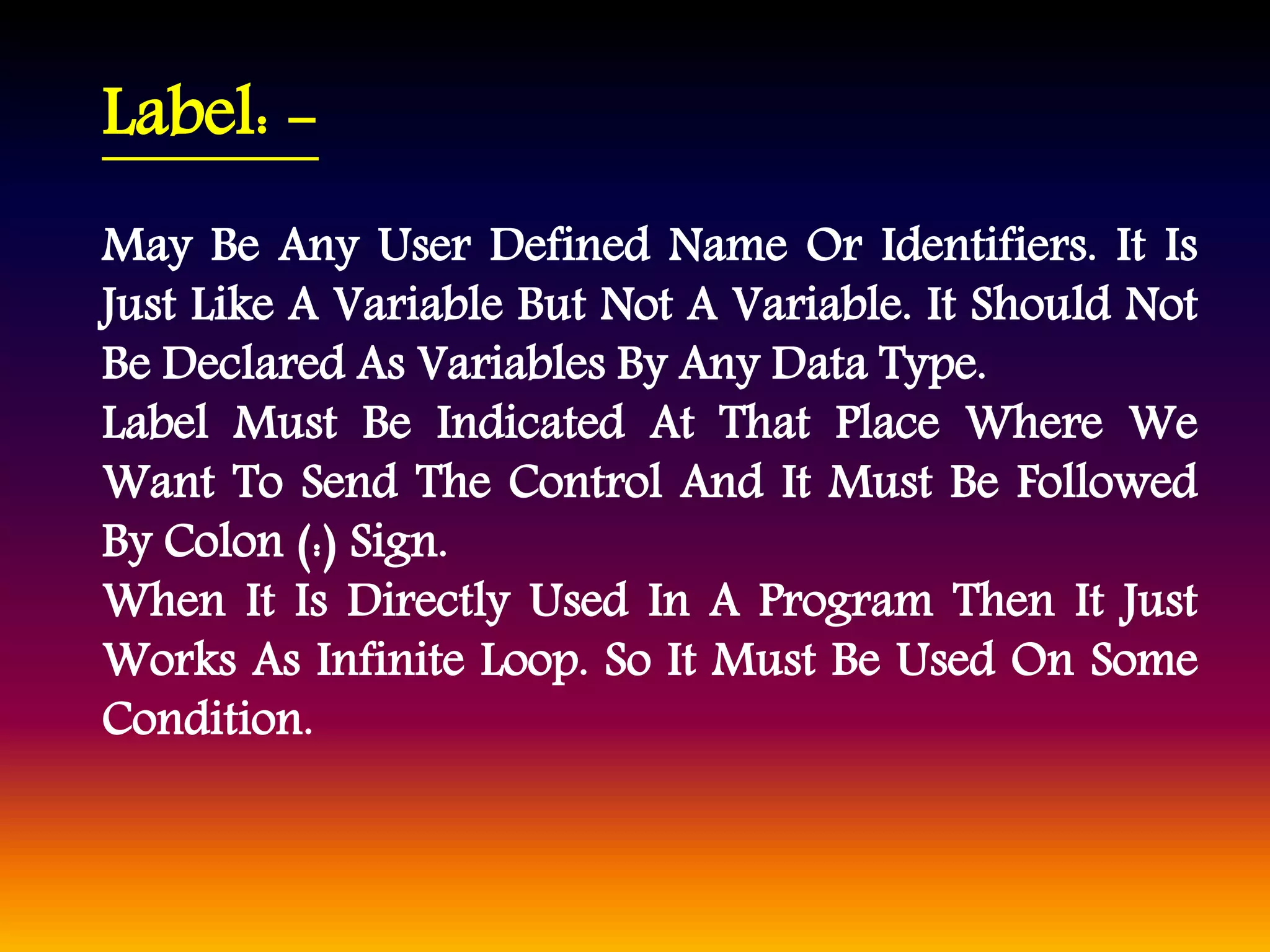 Label: -

May Be Any User Defined Name Or Identifiers. It Is Just Like A Variable But Not A Variable. It Should Not Be Declared As Variables By Any Data Type.
Label Must Be Indicated At That Place Where We Want To Send The Control And It Must Be Followed By Colon (:) Sign.
When It Is Directly Used In A Program Then It Just Works As Infinite Loop. So It Must Be Used On Some Condition.